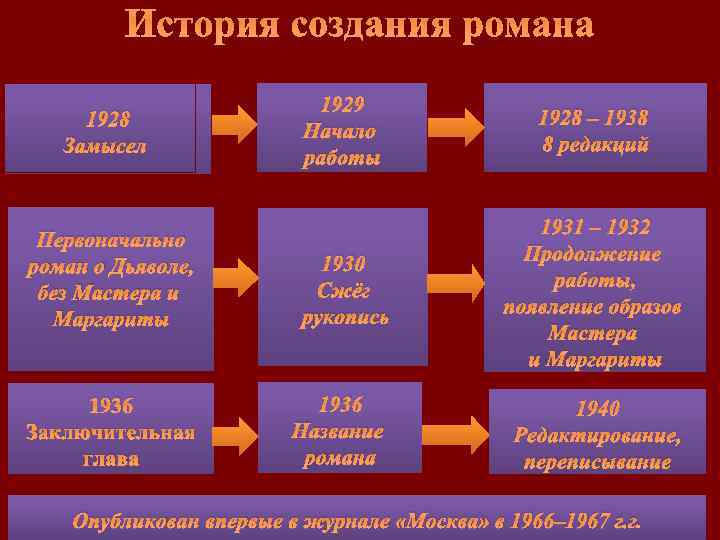 История создания романа

1928
Замысел

1929
Начало работы

1928 – 1938
8 редакций

Первоначально роман о Дьяволе, без Мастера и Маргариты

1930
Сжёг рукопись

1931 – 1932
Продолжение работы, появление образов Мастера и Маргариты

1936
Заключительная глава

1936
Название романа

1940
Редактирование, переписывание

Опубликован впервые в журнале «Москва» в 1966–1967 г.г.